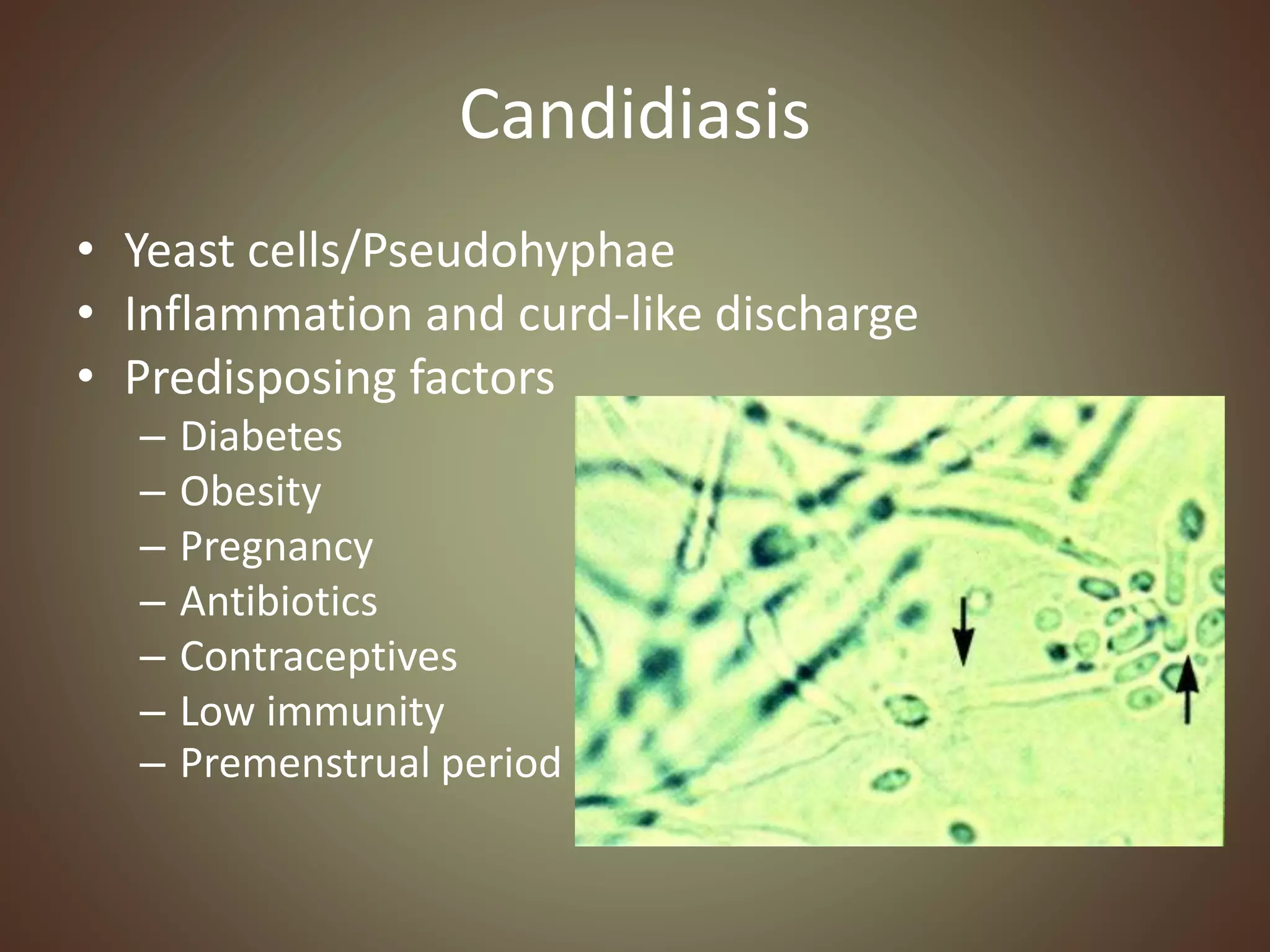 Candidiasis

• Yeast cells/Pseudohyphae
• Inflammation and curd-like discharge
• Predisposing factors
  – Diabetes
  – Obesity
  – Pregnancy
  – Antibiotics
  – Contraceptives
  – Low immunity
  – Premenstrual period